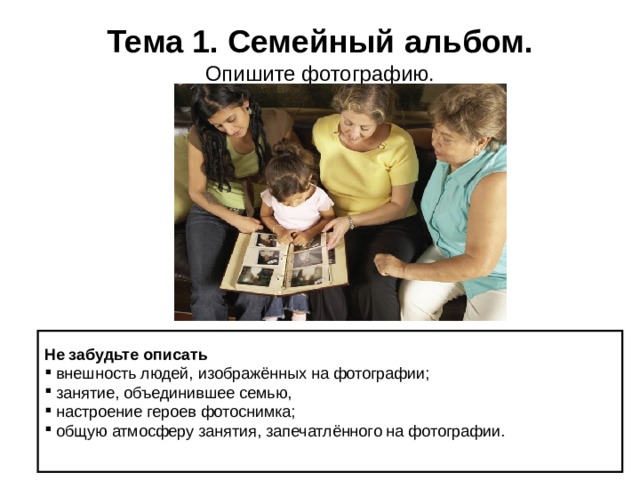 Тема 1. Семейный альбом.

Опишите фотографию.

Не забудьте описать
▪ внешность людей, изображённых на фотографии;
▪ занятие, объединившее семью,
▪ настроение героев фотоснимка;
▪ общую атмосферу занятия, запечатлённого на фотографии.